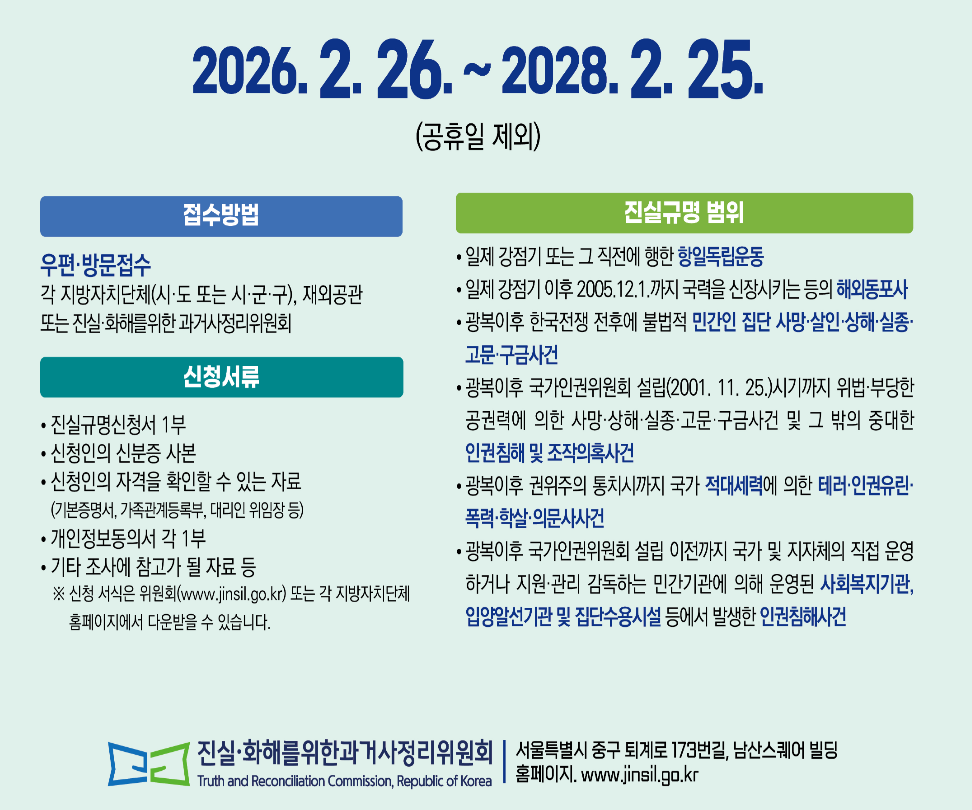 2026. 2. 26. ~ 2028. 2. 25.

(공휴일 제외)

접수방법

우편·방문접수
각 지방자치단체(시·도 또는 시·군·구), 재외공관 또는 진실·화해를위한 과거사정리위원회

신청서류

• 진실규명신청서 1부
• 신청인의 신분증 사본
• 신청인의 자격을 확인할 수 있는 자료 (기본증명서, 가족관계등록부, 대리인 위임장 등)
• 개인정보동의서 각 1부
• 기타 조사에 참고가 될 자료 등
※ 신청 서식은 위원회(www.jinsil.go.kr) 또는 각 지방자치단체 홈페이지에서 다운받을 수 있습니다.

진실규명 범위

• 일제 강점기 또는 그 직전에 행한 항일독립운동
• 일제 강점기 이후 2005.12.1.까지 국력을 신장시키는 등의 해외동포사
• 광복이후 한국전쟁 전후에 불법적 민간인 집단 사망·살인·상해·실종·고문·구금사건
• 광복이후 국가인권위원회 설립(2001. 11. 25.)시기까지 위법·부당한 공권력에 의한 사망·상해·실종·고문·구금사건 및 그 밖의 중대한 인권침해 및 조작의혹사건
• 광복이후 권위주의 통치시까지 국가 적대세력에 의한 테러·인권유린·폭력·학살·의문사사건
• 광복이후 국가인권위원회 설립 이전까지 국가 및 지자체의 직접 운영하거나 지원·관리 감독하는 민간기관에 의해 운영된 사회복지기관, 입양알선기관 및 집단수용시설 등에서 발생한 인권침해사건

진실·화해를위한과거사정리위원회
Truth and Reconciliation Commission, Republic of Korea
서울특별시 중구 퇴계로 173번길, 남산스퀘어 빌딩
홈페이지. www.jinsil.go.kr